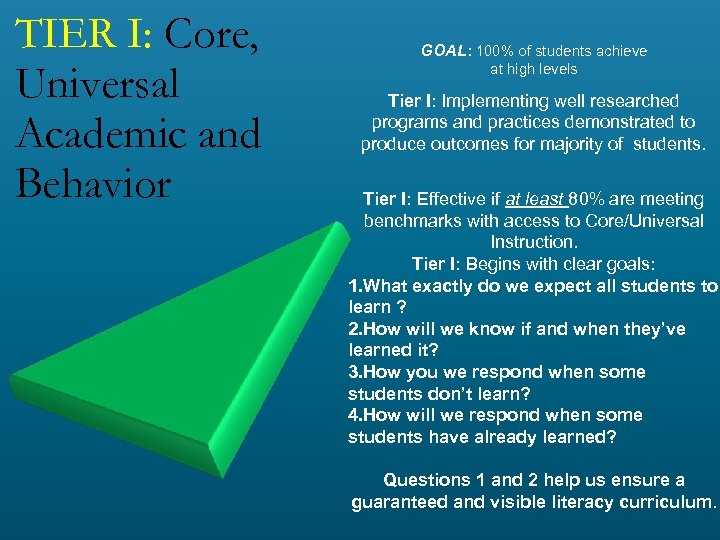 TIER I: Core, Universal Academic and Behavior

GOAL: 100% of students achieve at high levels

Tier I: Implementing well researched programs and practices demonstrated to produce outcomes for majority of students.

Tier I: Effective if at least 80% are meeting benchmarks with access to Core/Universal Instruction.

Tier I: Begins with clear goals:
1.What exactly do we expect all students to learn ?
2.How will we know if and when they've learned it?
3.How you we respond when some students don't learn?
4.How will we respond when some students have already learned?

Questions 1 and 2 help us ensure a guaranteed and visible literacy curriculum.